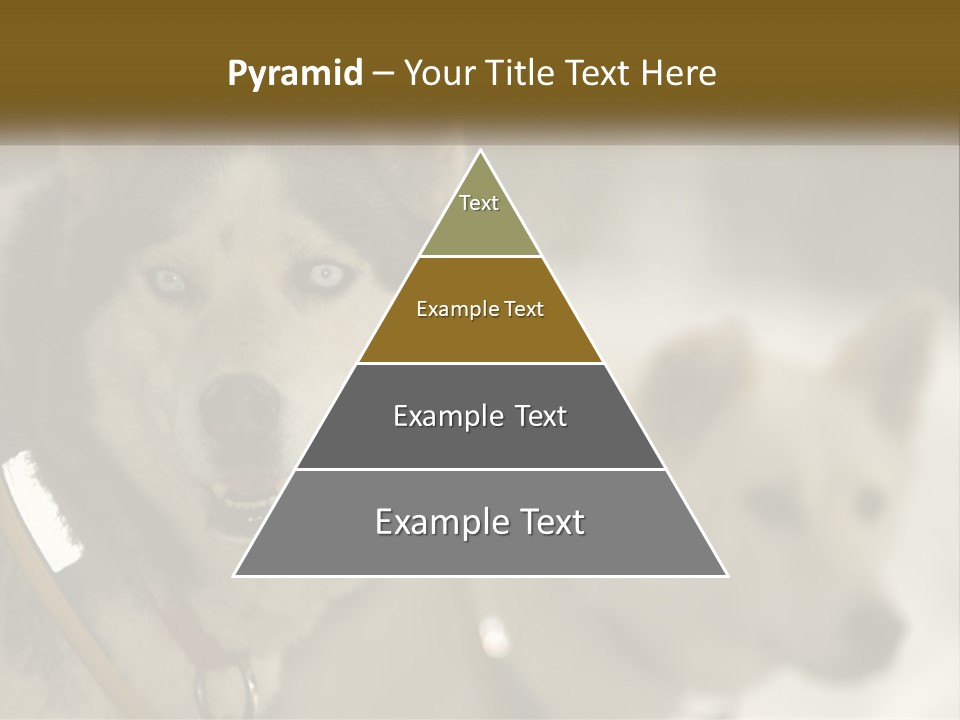 Pyramid – Your Title Text Here

Text

Example Text

Example Text

Example Text